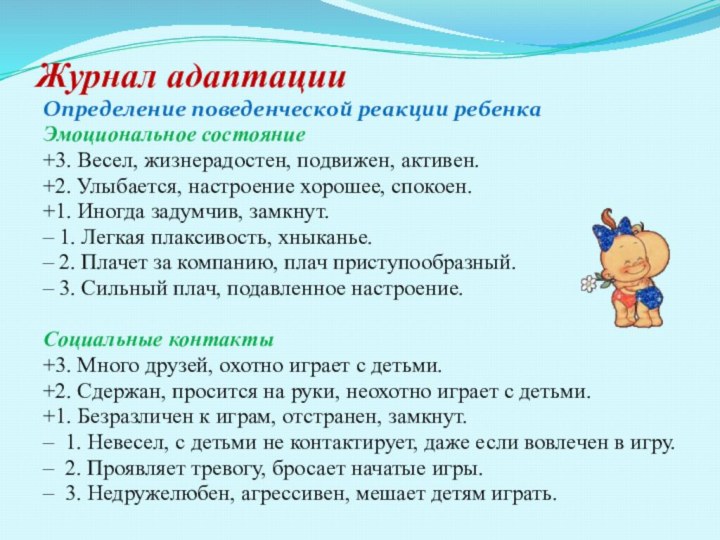 Журнал адаптации
Определение поведенческой реакции ребенка
Эмоциональное состояние
+3. Весел, жизнерадостен, подвижен, активен.
+2. Улыбается, настроение хорошее, спокоен.
+1. Иногда задумчив, замкнут.
– 1. Легкая плаксивость, хныканье.
– 2. Плачет за компанию, плач приступообразный.
– 3. Сильный плач, подавленное настроение.

Социальные контакты
+3. Много друзей, охотно играет с детьми.
+2. Сдержан, просится на руки, неохотно играет с детьми.
+1. Безразличен к играм, отстранен, замкнут.
– 1. Невесел, с детьми не контактирует, даже если вовлечен в игру.
– 2. Проявляет тревогу, бросает начатые игры.
– 3. Недружелюбен, агрессивен, мешает детям играть.